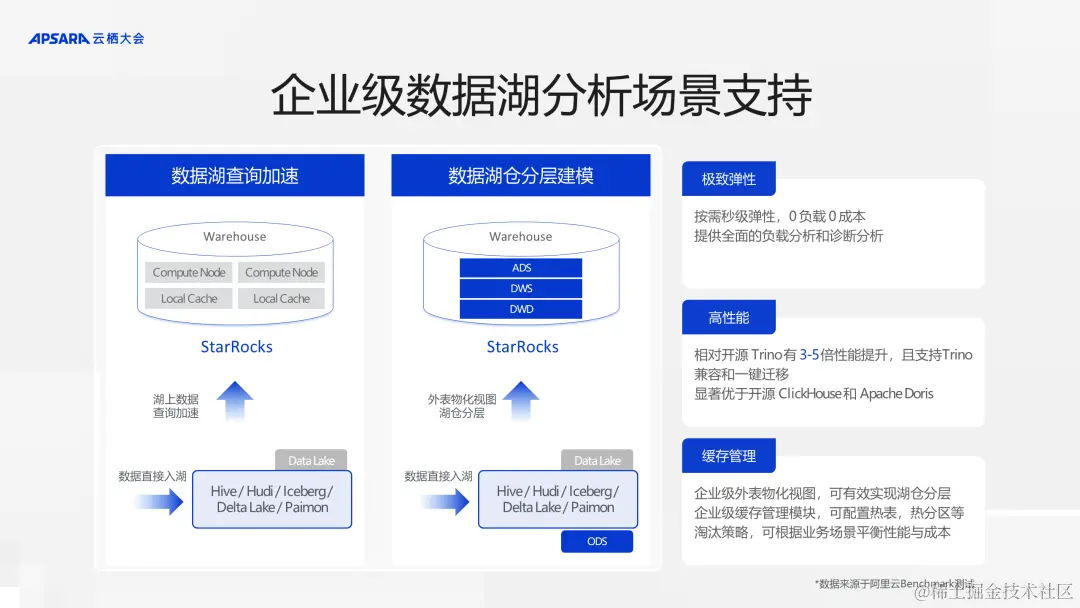 APSARA 云栖大会

企业级数据湖分析场景支持

数据湖查询加速

Warehouse

Compute Node

Compute Node

Local Cache

Local Cache

StarRocks

湖上数据查询加速

Data Lake

数据直接入湖

Hive / Hudi / Iceberg / Delta Lake / Paimon

数据湖仓分层建模

Warehouse

ADS

DWS

DWD

StarRocks

外表物化视图湖仓分层

Data Lake

数据直接入湖

Hive / Hudi / Iceberg / Delta Lake / Paimon

ODS

极致弹性

按需秒级弹性，0 负载 0 成本
提供全面的负载分析和诊断分析

高性能

相对开源 Trino 有 3-5 倍性能提升，且支持 Trino 兼容和一键迁移
显著优于开源 ClickHouse 和 Apache Doris

缓存管理

企业级外表物化视图，可有效实现湖仓分层
企业级缓存管理模块，可配置热表，热分区等淘汰策略，可根据业务场景平衡性能与成本

*数据来源于阿里云Benchmark测试

@稀土掘金技术社区